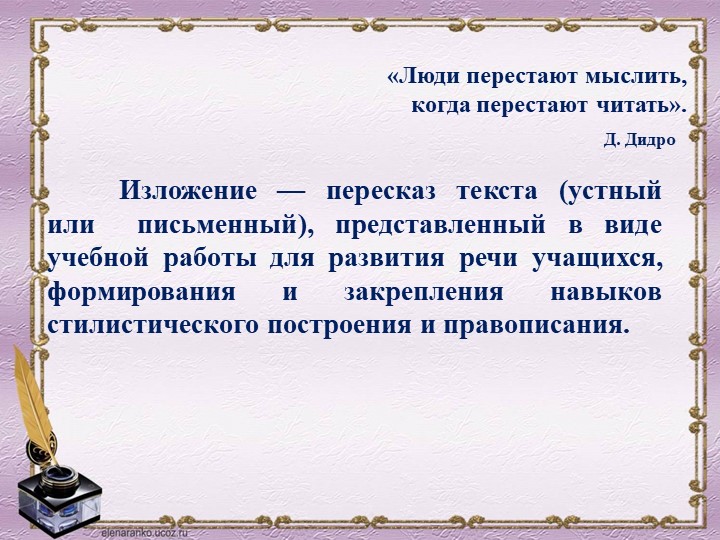 «Люди перестают мыслить, когда перестают читать».

Д. Дидро

Изложение — пересказ текста (устный или письменный), представленный в виде учебной работы для развития речи учащихся, формирования и закрепления навыков стилистического построения и правописания.

ejenaranko.ucoz.ru